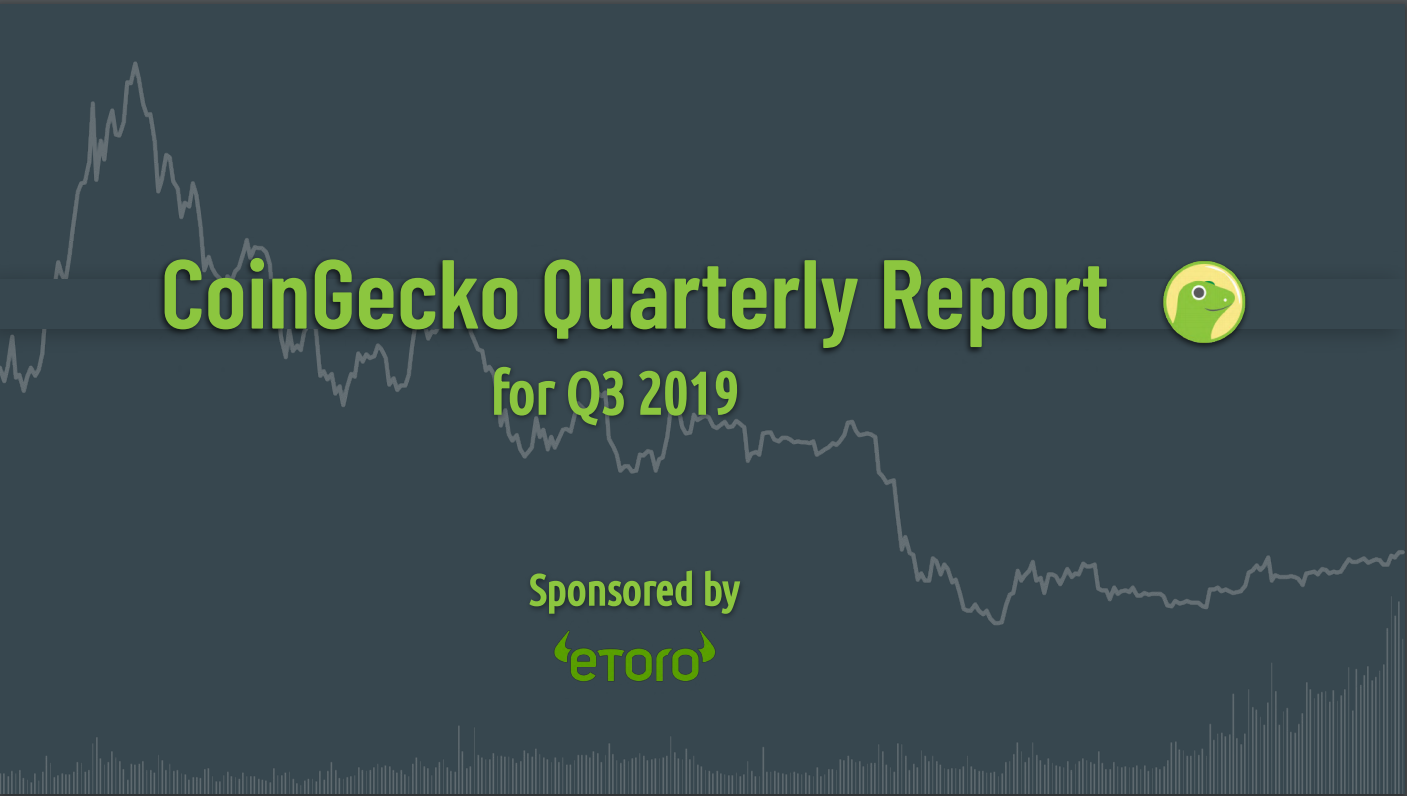 CoinGecko Quarterly Report
for Q3 2019

Sponsored by
eToro